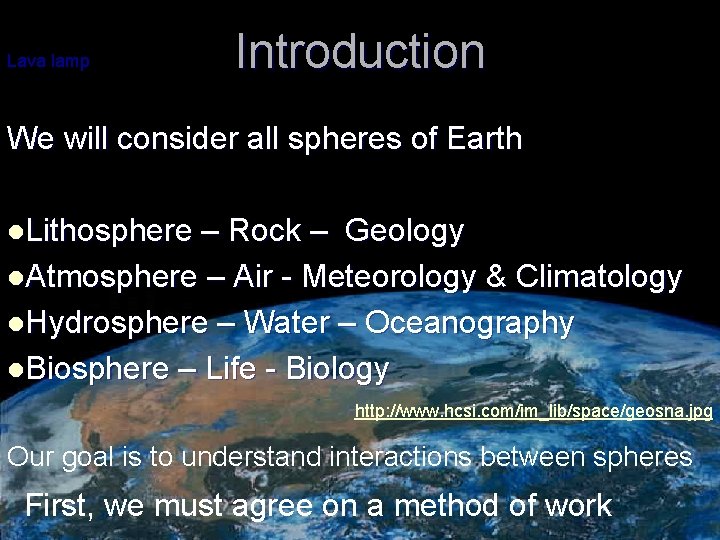 Lava lamp

Introduction

We will consider all spheres of Earth

●Lithosphere – Rock – Geology
●Atmosphere – Air - Meteorology & Climatology
●Hydrosphere – Water – Oceanography
●Biosphere – Life - Biology

http://www.hcsi.com/im_lib/space/geosna.jpg

Our goal is to understand interactions between spheres

First, we must agree on a method of work